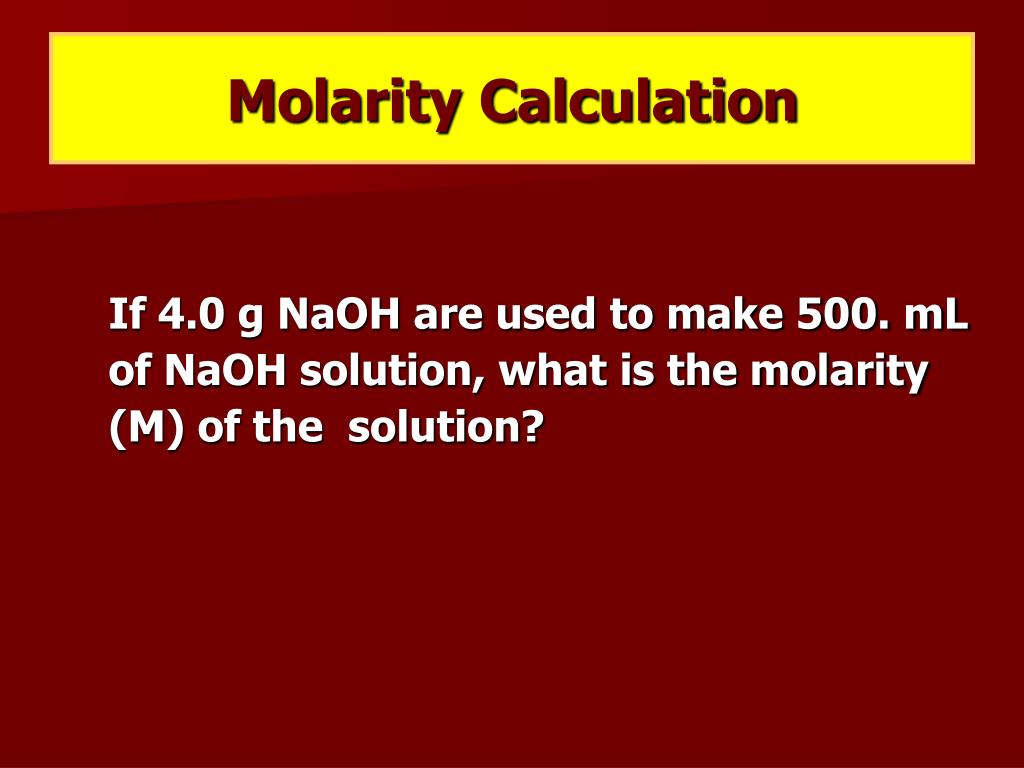 Molarity Calculation

If 4.0 g NaOH are used to make 500. mL of NaOH solution, what is the molarity (M) of the solution?